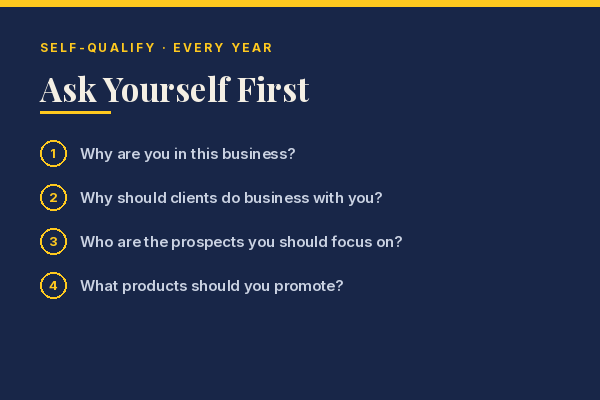 SELF-QUALIFY · EVERY YEAR

Ask Yourself First

1 Why are you in this business?

2 Why should clients do business with you?

3 Who are the prospects you should focus on?

4 What products should you promote?